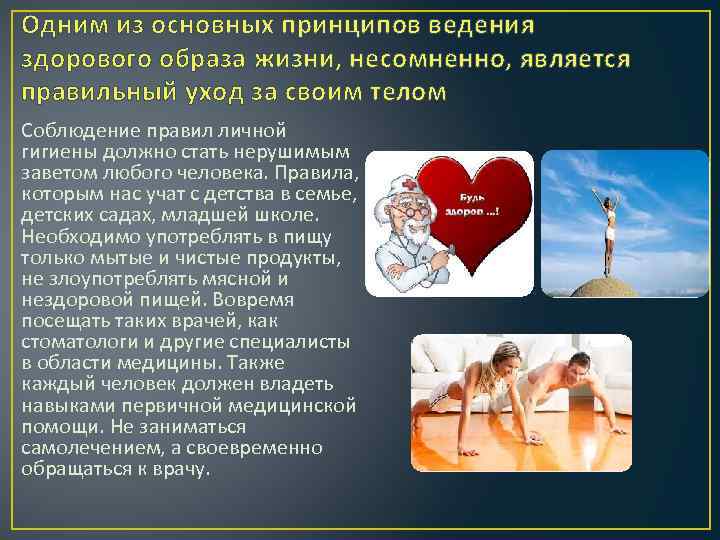 Одним из основных принципов ведения здорового образа жизни, несомненно, является правильный уход за своим телом

Соблюдение правил личной гигиены должно стать нерушимым заветом любого человека. Правила, которым нас учат с детства в семье, детских садах, младшей школе. Необходимо употреблять в пищу только мытые и чистые продукты, не злоупотреблять мясной и нездоровой пищей. Вовремя посещать таких врачей, как стоматологи и другие специалисты в области медицины. Также каждый человек должен владеть навыками первичной медицинской помощи. Не заниматься самолечением, а своевременно обращаться к врачу.

Будь здоров ...!